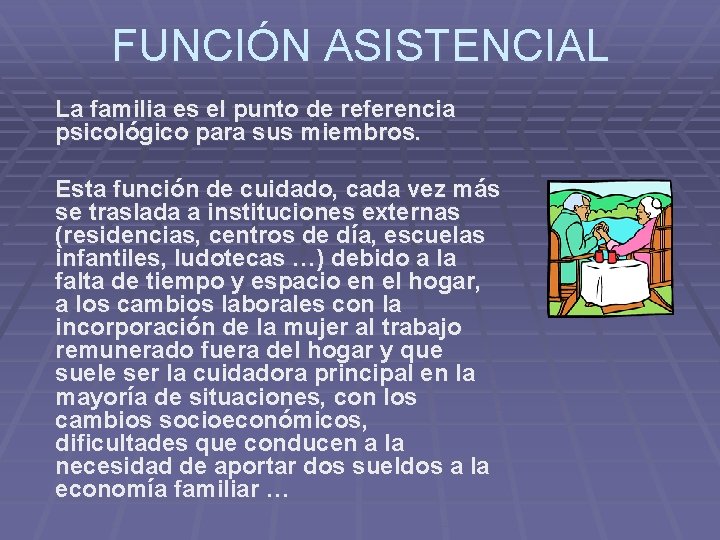 FUNCIÓN ASISTENCIAL

La familia es el punto de referencia psicológico para sus miembros.

Esta función de cuidado, cada vez más se traslada a instituciones externas (residencias, centros de día, escuelas infantiles, ludotecas …) debido a la falta de tiempo y espacio en el hogar, a los cambios laborales con la incorporación de la mujer al trabajo remunerado fuera del hogar y que suele ser la cuidadora principal en la mayoría de situaciones, con los cambios socioeconómicos, dificultades que conducen a la necesidad de aportar dos sueldos a la economía familiar …